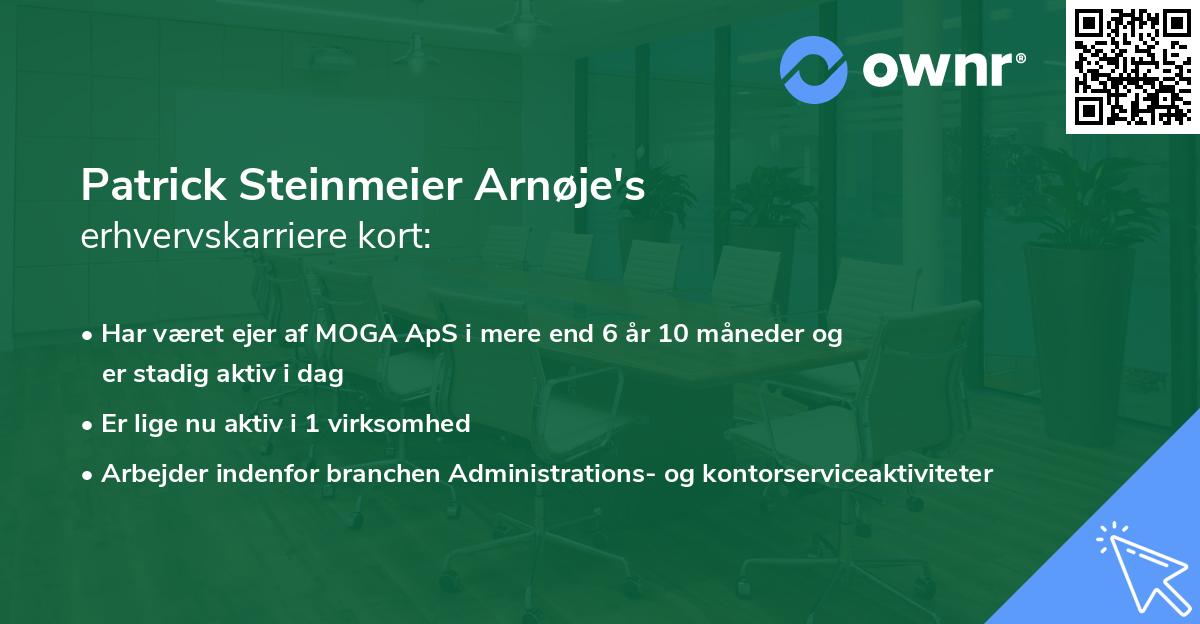 ownr®

Patrick Steinmeier Arnøje's
erhvervskarriere kort:

• Har været ejer af MOGA ApS i mere end 6 år 10 måneder og er stadig aktiv i dag
• Er lige nu aktiv i 1 virksomhed
• Arbejder indenfor branchen Administrations- og kontorserviceaktiviteter